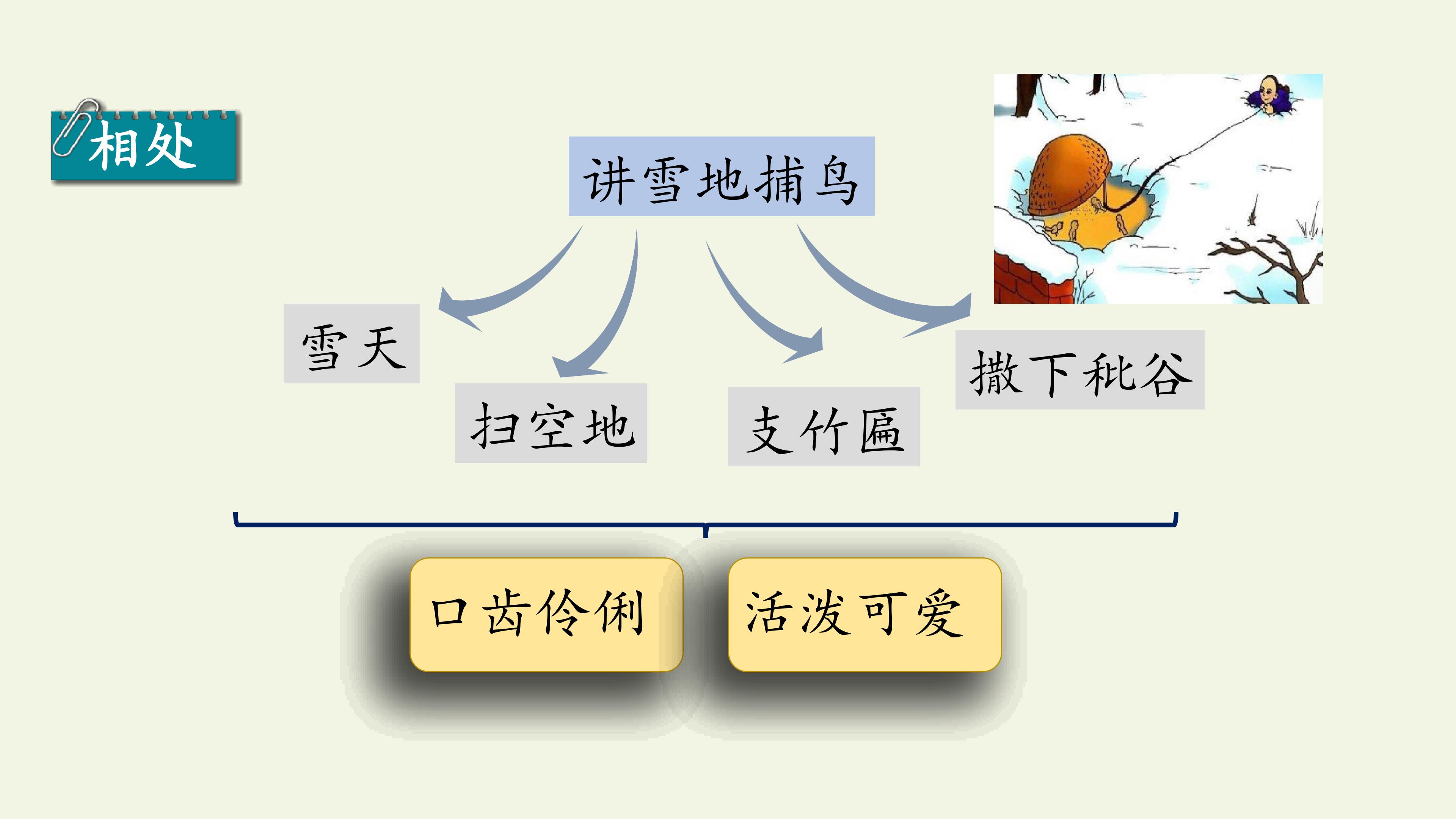 相处

讲雪地捕鸟

雪天

扫空地

支竹匾

撒下秕谷

口齿伶俐

活泼可爱